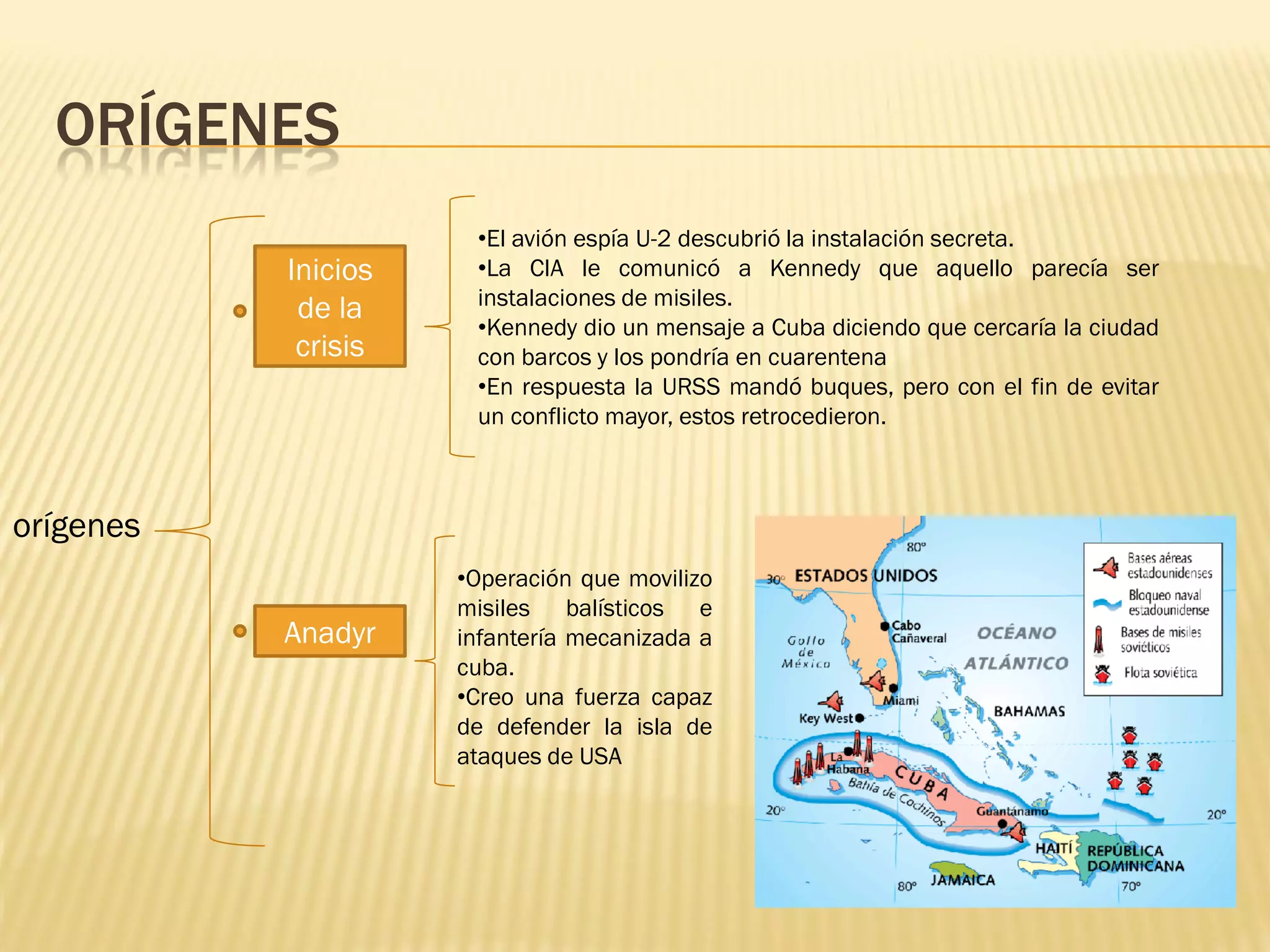 ORÍGENES

orígenes

Inicios de la crisis

•El avión espía U-2 descubrió la instalación secreta.
•La CIA le comunicó a Kennedy que aquello parecía ser instalaciones de misiles.
•Kennedy dio un mensaje a Cuba diciendo que cercaría la ciudad con barcos y los pondría en cuarentena
•En respuesta la URSS mandó buques, pero con el fin de evitar un conflicto mayor, estos retrocedieron.

Anadyr

•Operación que movilizo misiles balísticos e infantería mecanizada a cuba.
•Creo una fuerza capaz de defender la isla de ataques de USA

80°
30°
ESTADOS UNIDOS
Cabo Cañaveral
Golfo de México
OCÉANO ATLÁNTICO
Miami
Key West
BAHAMAS
La Habana
CUBA
Bahía de Cochinos
Guantánamo
20°
20°
HAITÍ
REPÚBLICA DOMINICANA
JAMAICA
80°
70°
Bases aéreas estadounidenses
Bloqueo naval estadounidense
Bases de misiles soviéticos
Flota soviética